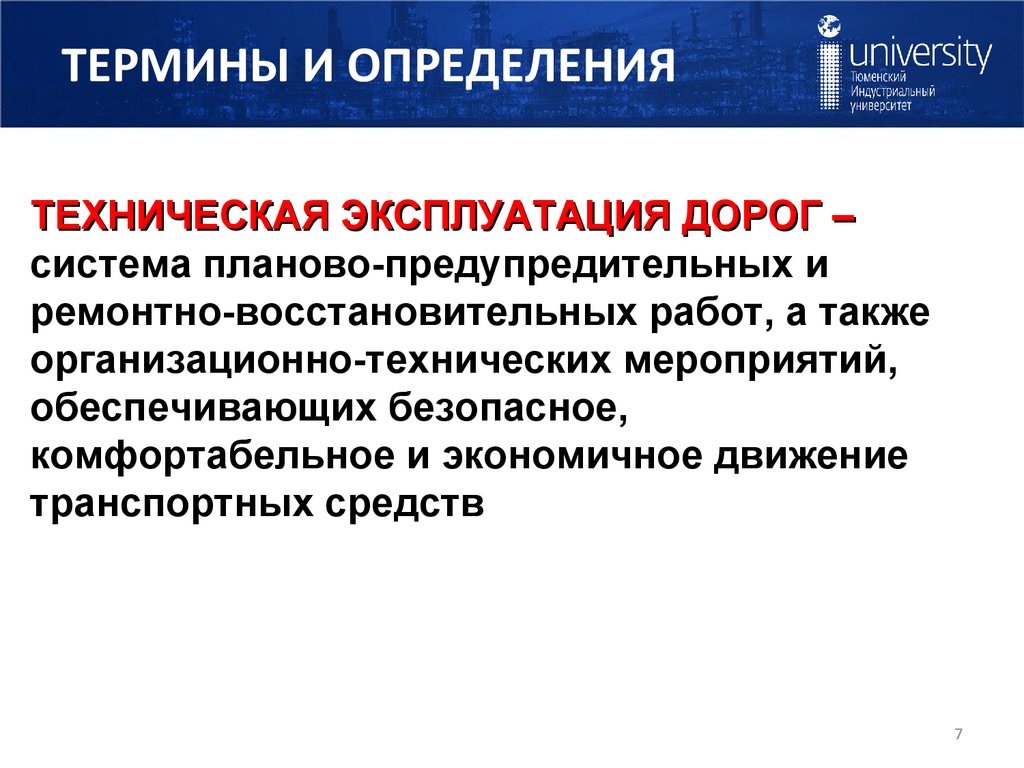 ТЕРМИНЫ И ОПРЕДЕЛЕНИЯ

university
Тюменский
Индустриальный
университет

ТЕХНИЧЕСКАЯ ЭКСПЛУАТАЦИЯ ДОРОГ – система планово-предупредительных и ремонтно-восстановительных работ, а также организационно-технических мероприятий, обеспечивающих безопасное, комфортабельное и экономичное движение транспортных средств

7